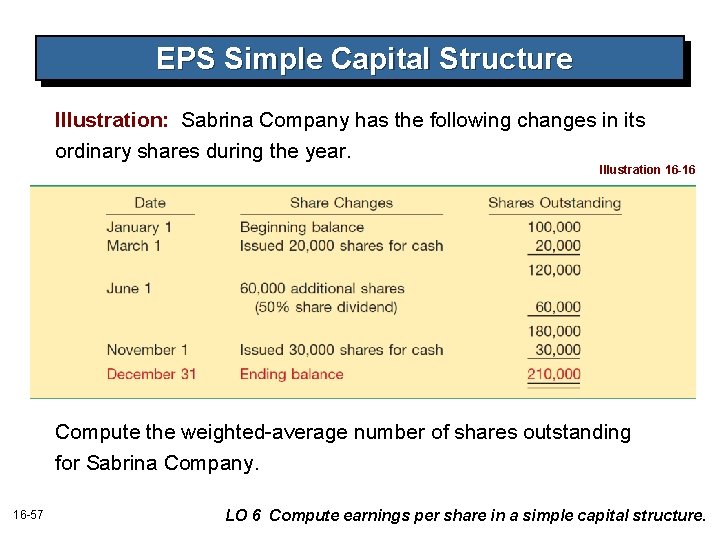 EPS Simple Capital Structure

Illustration: Sabrina Company has the following changes in its ordinary shares during the year.

Illustration 16-16

| Date | Share Changes | Shares Outstanding |
|---|---|---|
| January 1 | Beginning balance | 100,000 |
| March 1 | Issued 20,000 shares for cash | 20,000 |
| | | 120,000 |
| June 1 | 60,000 additional shares (50% share dividend) | 60,000 |
| | | 180,000 |
| November 1 | Issued 30,000 shares for cash | 30,000 |
| December 31 | Ending balance | 210,000 |

Compute the weighted-average number of shares outstanding for Sabrina Company.

16-57

LO 6 Compute earnings per share in a simple capital structure.